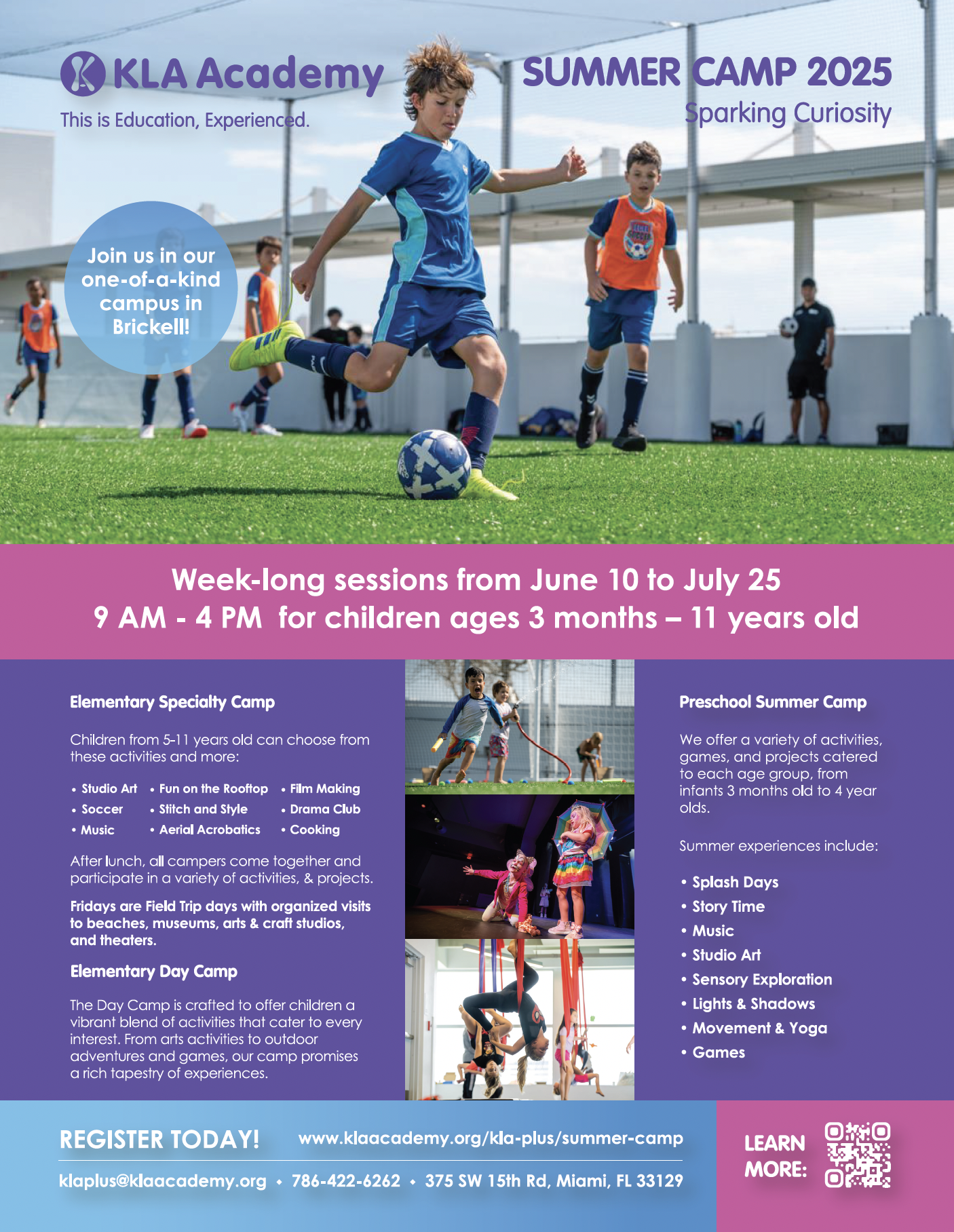 KLA Academy

This is Education, Experienced.

SUMMER CAMP 2025

Sparking Curiosity

Join us in our one-of-a-kind campus in Brickell!

Week-long sessions from June 10 to July 25
9 AM - 4 PM for children ages 3 months – 11 years old

Elementary Specialty Camp

Children from 5-11 years old can choose from these activities and more:

• Studio Art
• Soccer
• Music
• Fun on the Rooftop
• Stitch and Style
• Aerial Acrobatics
• Film Making
• Drama Club
• Cooking

After lunch, all campers come together and participate in a variety of activities, & projects.

Fridays are Field Trip days with organized visits to beaches, museums, arts & craft studios, and theaters.

Elementary Day Camp

The Day Camp is crafted to offer children a vibrant blend of activities that cater to every interest. From arts activities to outdoor adventures and games, our camp promises a rich tapestry of experiences.

Preschool Summer Camp

We offer a variety of activities, games, and projects catered to each age group, from infants 3 months old to 4 year olds.

Summer experiences include:

• Splash Days
• Story Time
• Music
• Studio Art
• Sensory Exploration
• Lights & Shadows
• Movement & Yoga
• Games

REGISTER TODAY! www.klaacademy.org/kla-plus/summer-camp

klaplus@klaacademy.org • 786-422-6262 • 375 SW 15th Rd, Miami, FL 33129

LEARN MORE: